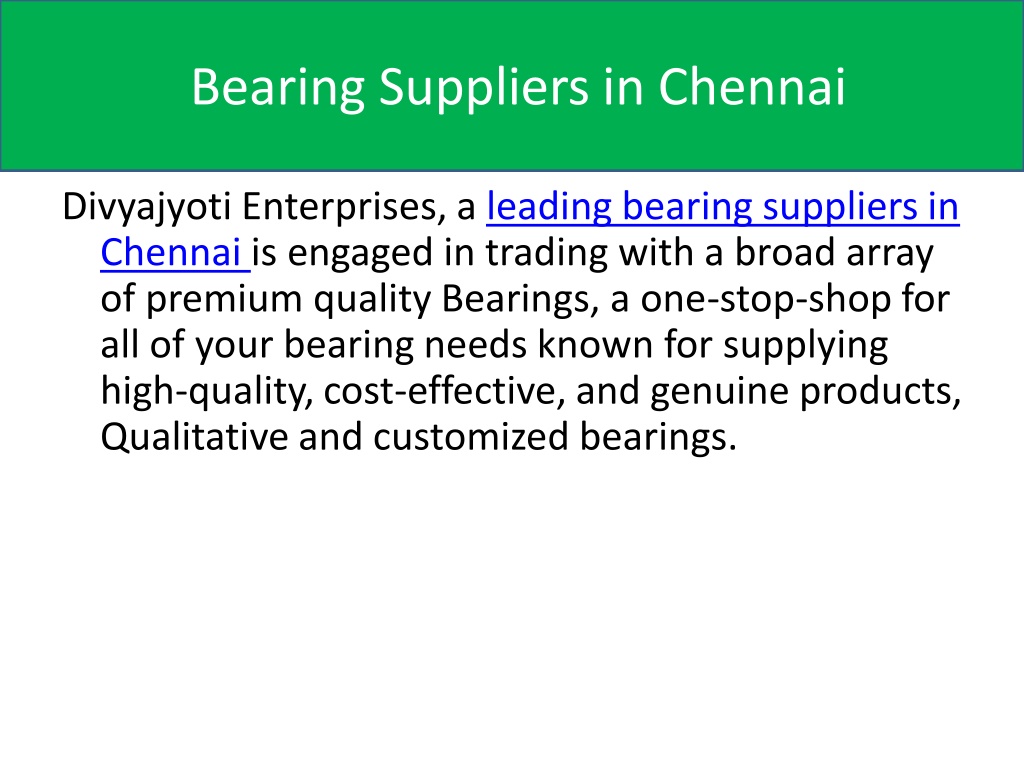 Bearing Suppliers in Chennai

Divyajyoti Enterprises, a leading bearing suppliers in Chennai is engaged in trading with a broad array of premium quality Bearings, a one-stop-shop for all of your bearing needs known for supplying high-quality, cost-effective, and genuine products, Qualitative and customized bearings.